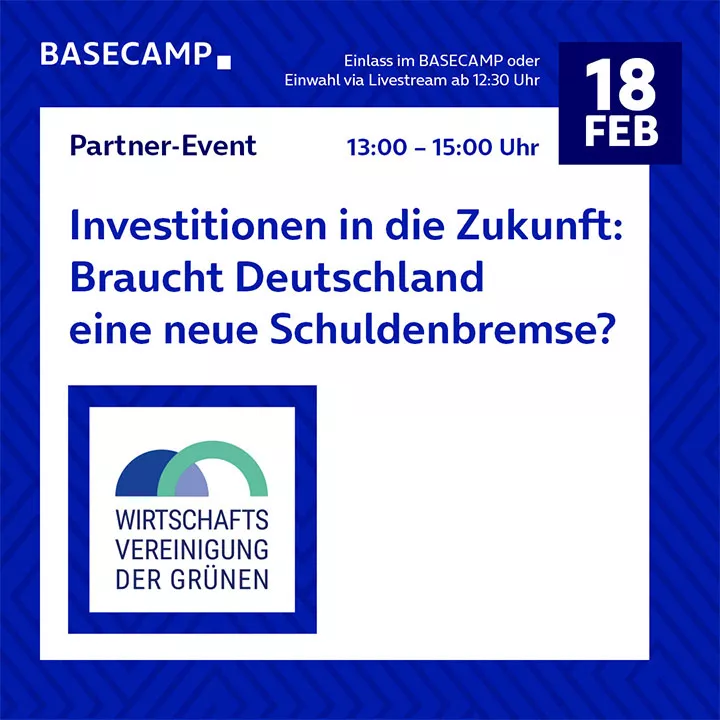 BASECAMP

Einlass im BASECAMP oder Einwahl via Livestream ab 12:30 Uhr

18 FEB

Partner-Event

13:00 – 15:00 Uhr

Investitionen in die Zukunft: Braucht Deutschland eine neue Schuldenbremse?

WIRTSCHAFTS VEREINIGUNG DER GRÜNEN